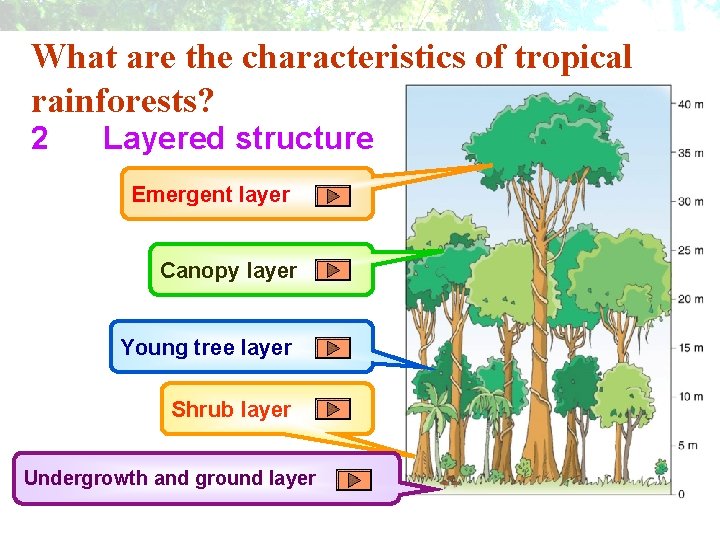 What are the characteristics of tropical rainforests?

2 Layered structure

Emergent layer

Canopy layer

Young tree layer

Shrub layer

Undergrowth and ground layer

40 m
35 m
30 m
25 m
20 m
15 m
10 m
5 m
0